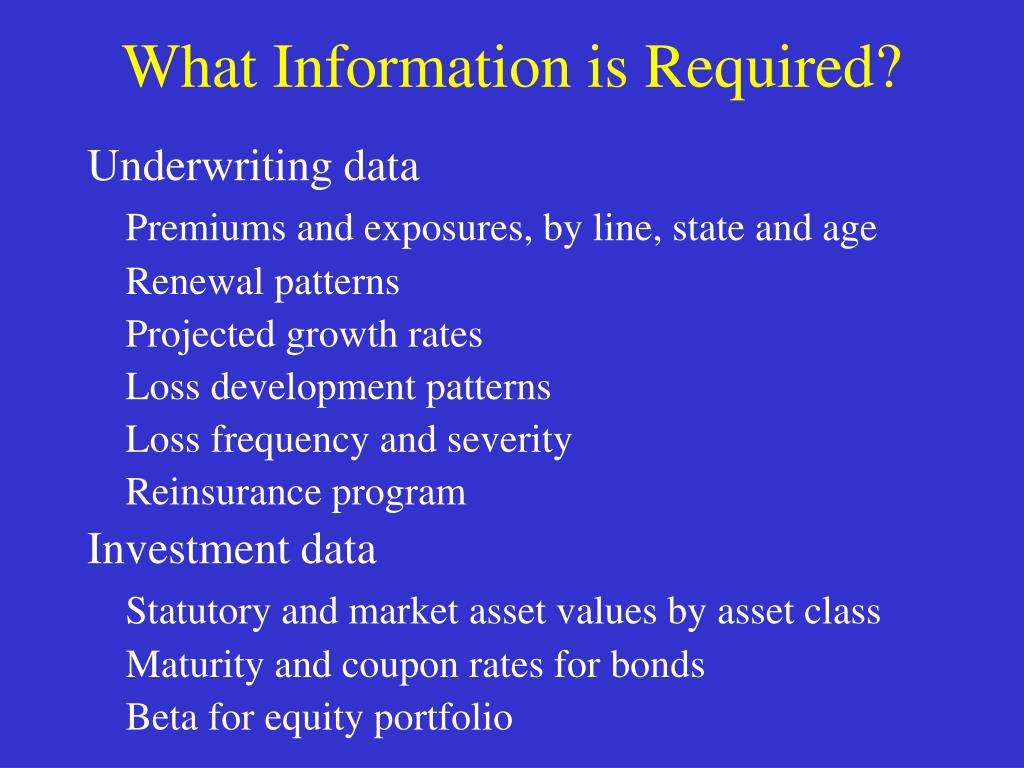 What Information is Required?

Underwriting data

Premiums and exposures, by line, state and age

Renewal patterns

Projected growth rates

Loss development patterns

Loss frequency and severity

Reinsurance program

Investment data

Statutory and market asset values by asset class

Maturity and coupon rates for bonds

Beta for equity portfolio